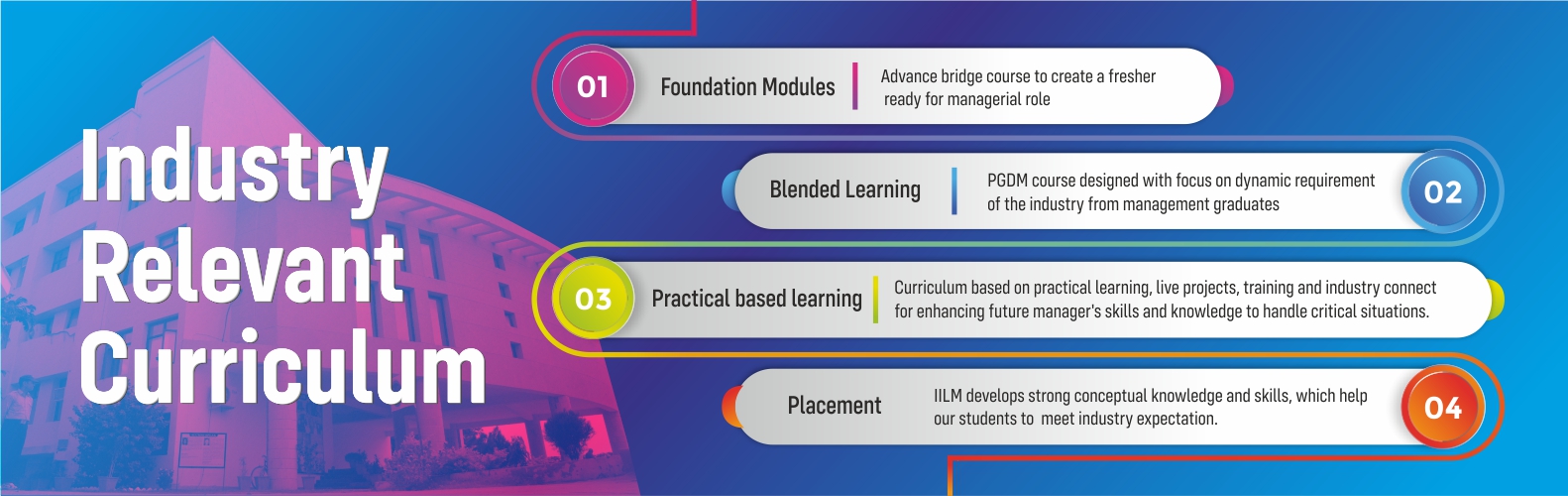 Industry Relevant Curriculum

01 Foundation Modules

Advance bridge course to create a fresher ready for managerial role

Blended Learning

PGDM course designed with focus on dynamic requirement of the industry from management graduates

02

03 Practical based learning

Curriculum based on practical learning, live projects, training and industry connect for enhancing future manager's skills and knowledge to handle critical situations.

Placement

IILM develops strong conceptual knowledge and skills, which help our students to meet industry expectation.

04